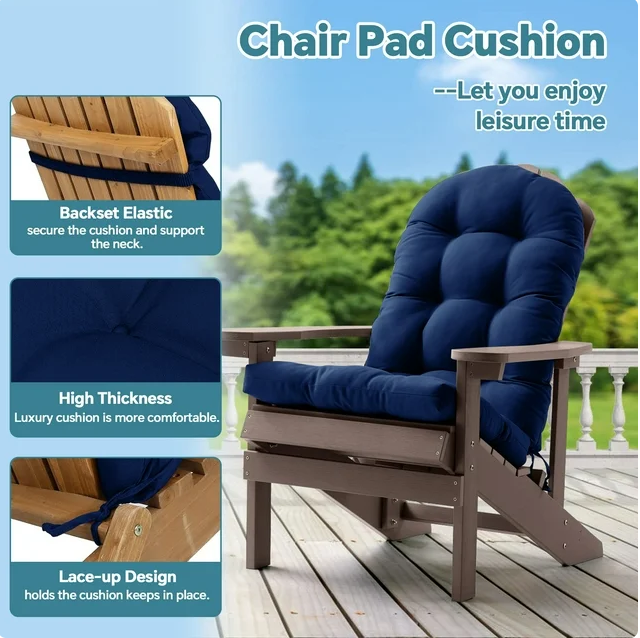 Chair Pad Cushion

--Let you enjoy leisure time

Backset Elastic
secure the cushion and support the neck.

High Thickness
Luxury cushion is more comfortable.

Lace-up Design
holds the cushion keeps in place.